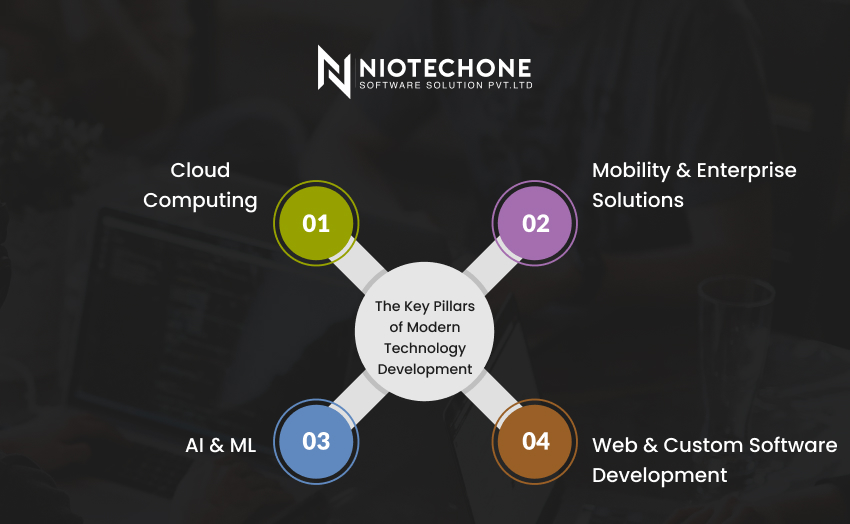 NIOTECHONE
SOFTWARE SOLUTION PVT.LTD

Cloud Computing

01

Mobility & Enterprise Solutions

02

The Key Pillars of Modern Technology Development

AI & ML

03

04

Web & Custom Software Development